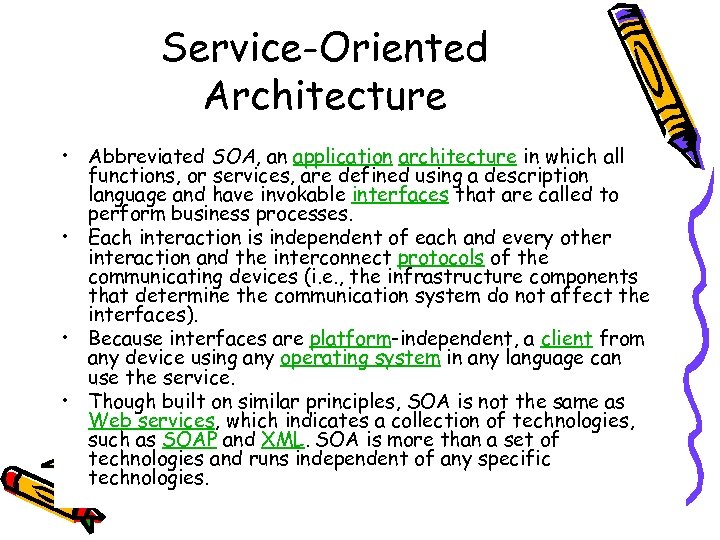 Service-Oriented Architecture

• Abbreviated SOA, an application architecture in which all functions, or services, are defined using a description language and have invokable interfaces that are called to perform business processes.
• Each interaction is independent of each and every other interaction and the interconnect protocols of the communicating devices (i.e., the infrastructure components that determine the communication system do not affect the interfaces).
• Because interfaces are platform-independent, a client from any device using any operating system in any language can use the service.
• Though built on similar principles, SOA is not the same as Web services, which indicates a collection of technologies, such as SOAP and XML. SOA is more than a set of technologies and runs independent of any specific technologies.